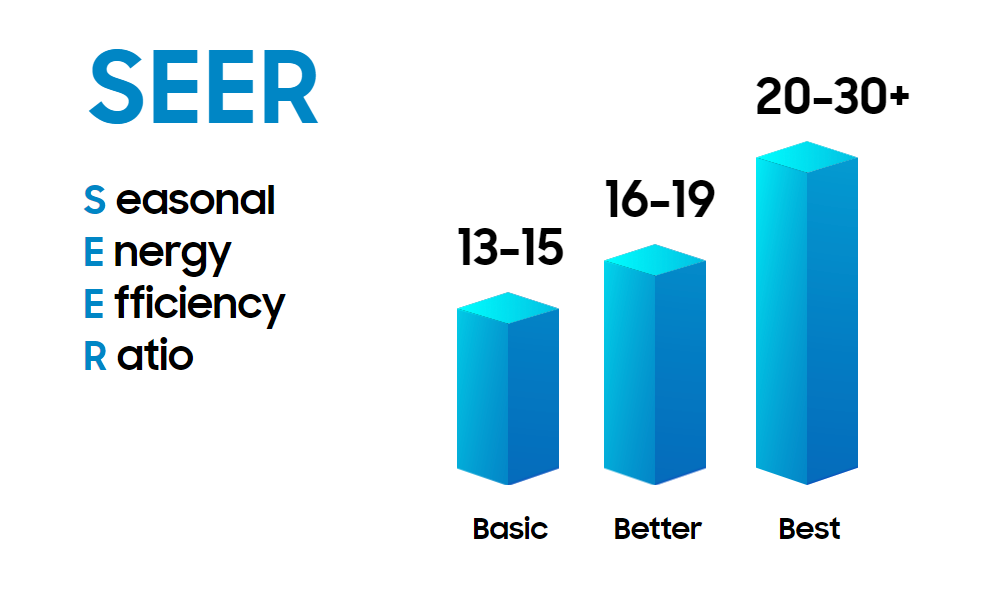 SEER

S easonal
E nergy
E fficiency
R atio

13-15
16-19
20-30+

Basic
Better
Best